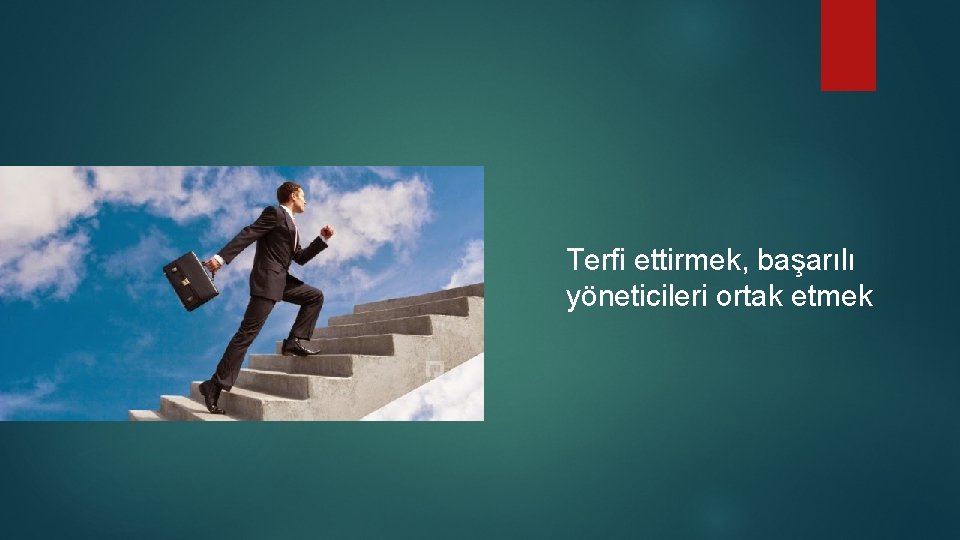 Terfi ettirmek, başarılı yöneticileri ortak etmek